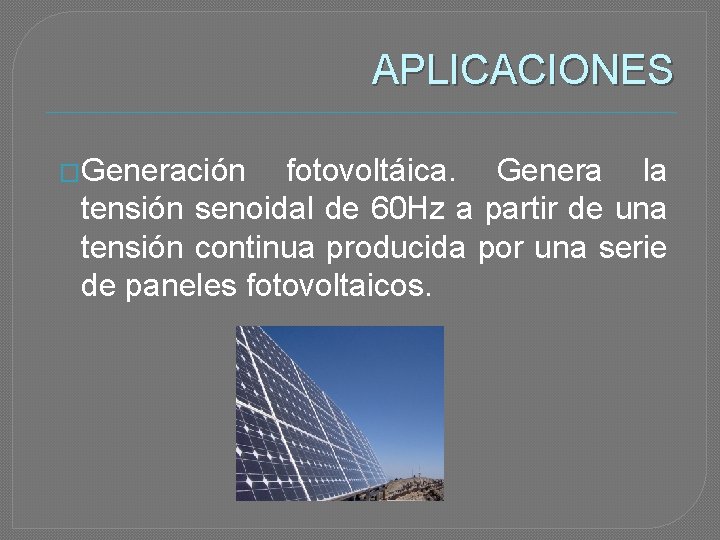 APLICACIONES

Generación fotovoltáica. Genera la tensión senoidal de 60Hz a partir de una tensión continua producida por una serie de paneles fotovoltaicos.